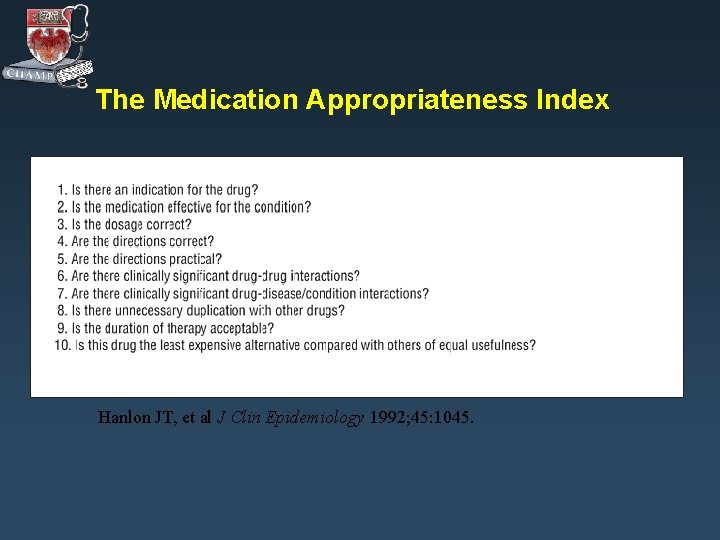 CHAMP

The Medication Appropriateness Index

1. Is there an indication for the drug?
2. Is the medication effective for the condition?
3. Is the dosage correct?
4. Are the directions correct?
5. Are the directions practical?
6. Are there clinically significant drug-drug interactions?
7. Are there clinically significant drug-disease/condition interactions?
8. Is there unnecessary duplication with other drugs?
9. Is the duration of therapy acceptable?
10. Is this drug the least expensive alternative compared with others of equal usefulness?

Hanlon JT, et al J Clin Epidemiology 1992;45:1045.